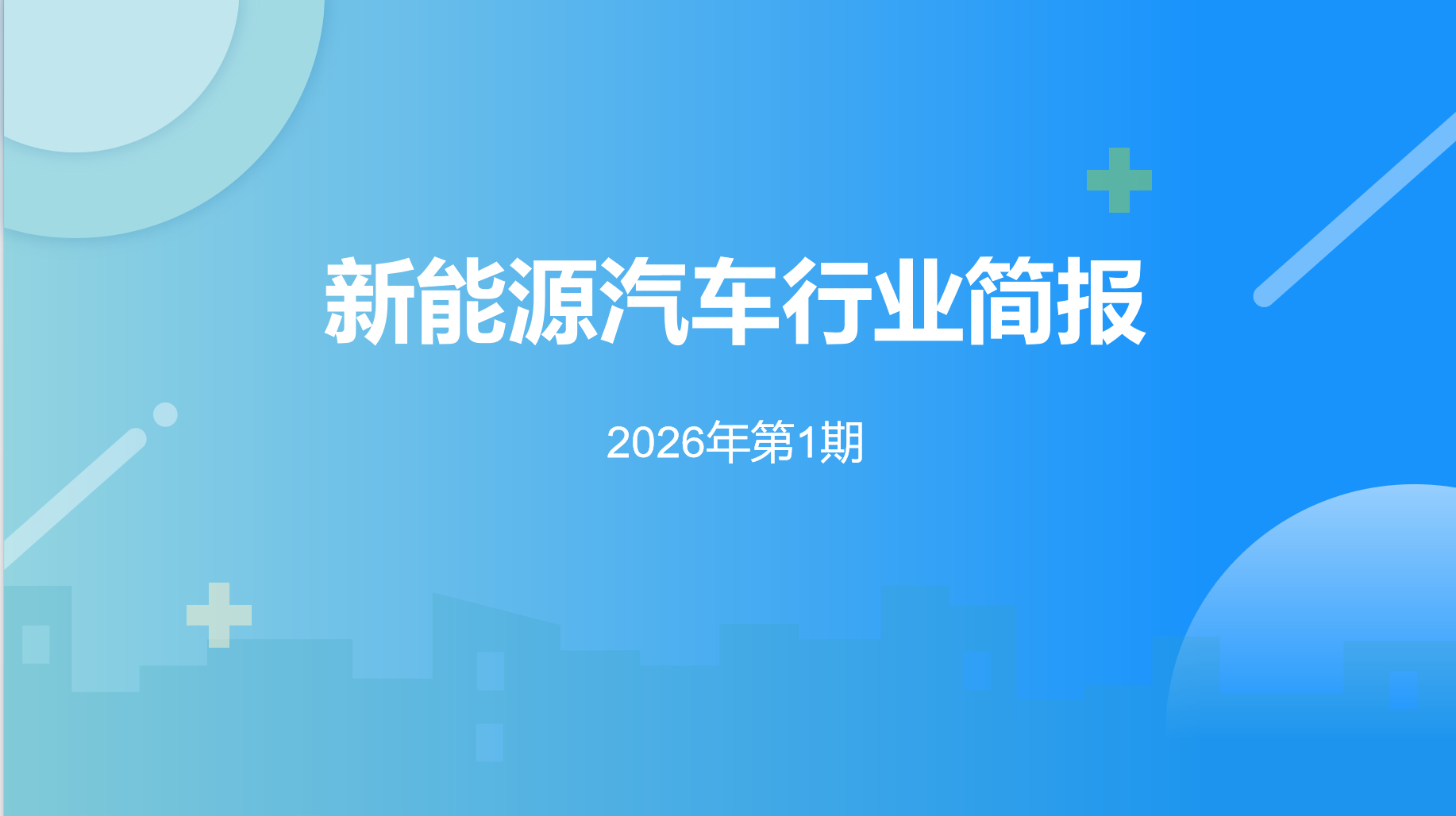 新能源汽车行业简报

2026年第1期